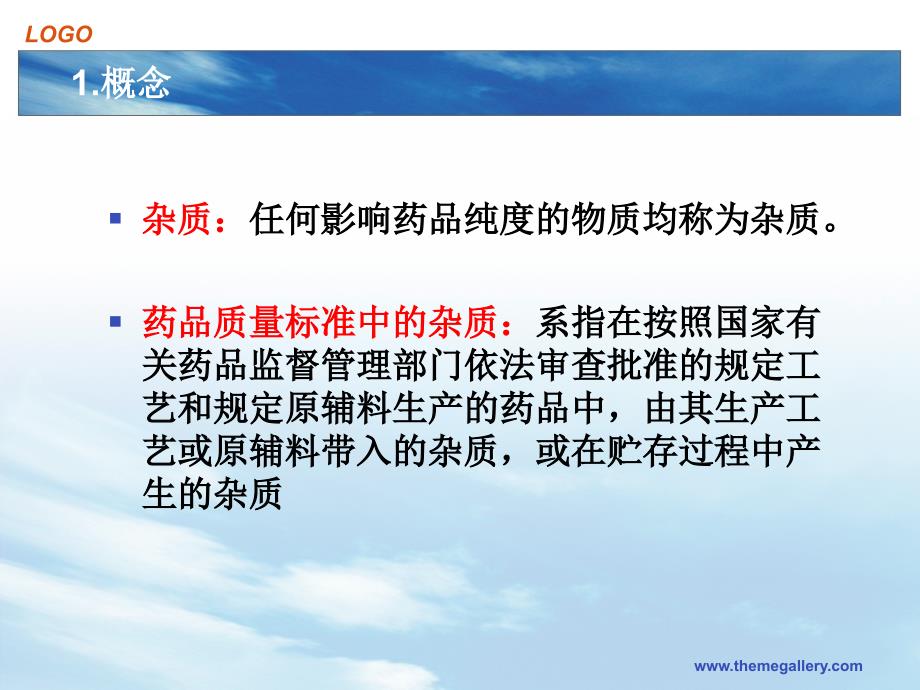 LOGO

1.概念

▪ 杂质：任何影响药品纯度的物质均称为杂质。

▪ 药品质量标准中的杂质：系指在按照国家有关药品监督管理部门依法审查批准的规定工艺和规定原辅料生产的药品中，由其生产工艺或原辅料带入的杂质，或在贮存过程中产生的杂质

www.themegallery.com